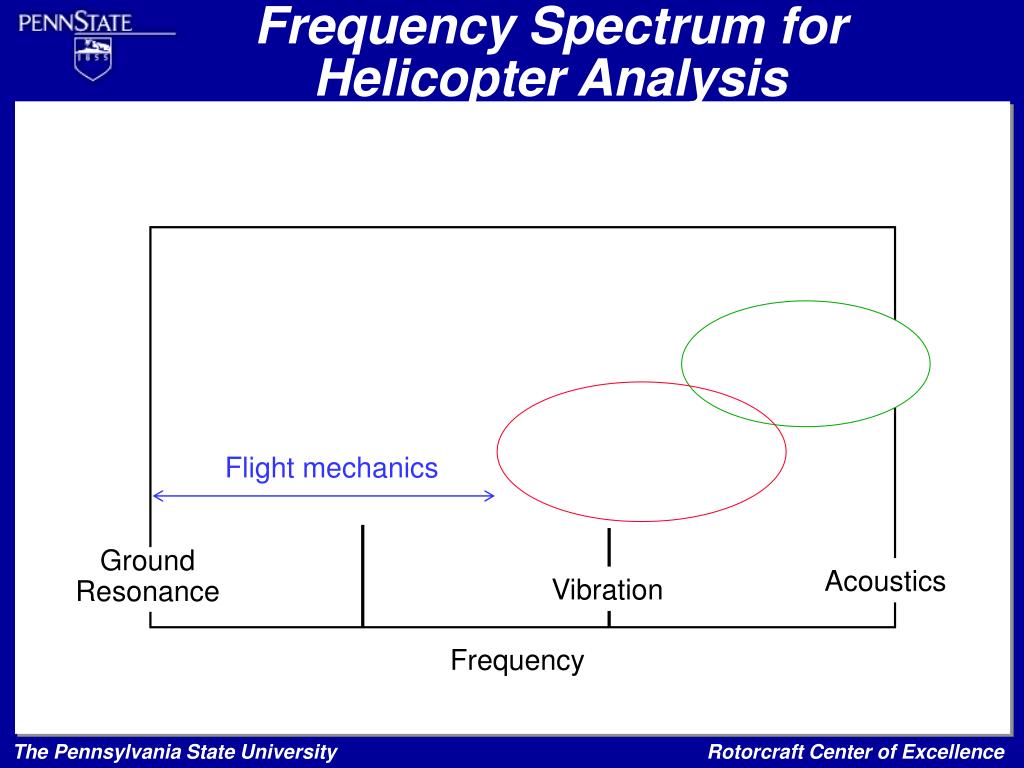 PENNSTATE
1855

Frequency Spectrum for Helicopter Analysis

Flight mechanics

Ground Resonance

Vibration

Acoustics

Frequency

The Pennsylvania State University

Rotorcraft Center of Excellence